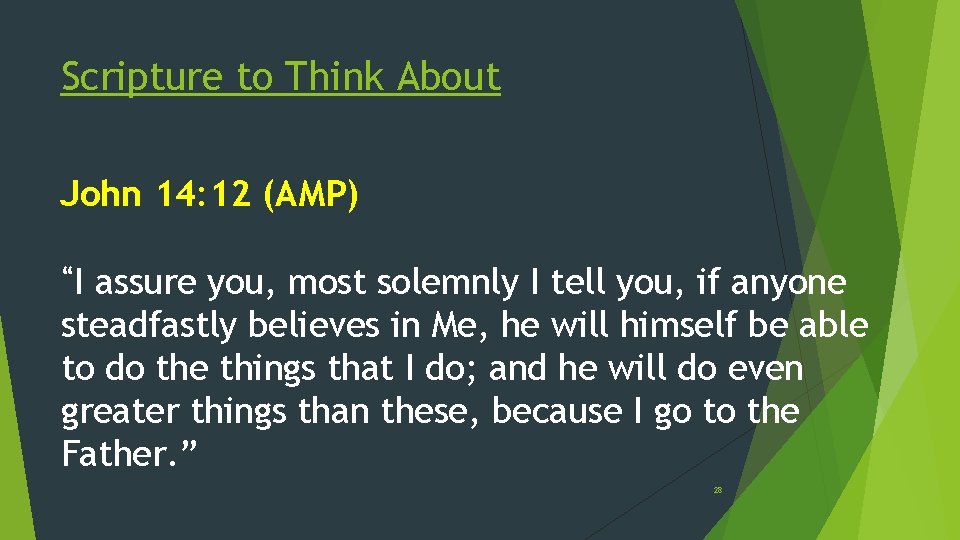 Scripture to Think About

John 14:12 (AMP)

“I assure you, most solemnly I tell you, if anyone steadfastly believes in Me, he will himself be able to do the things that I do; and he will do even greater things than these, because I go to the Father.”

28